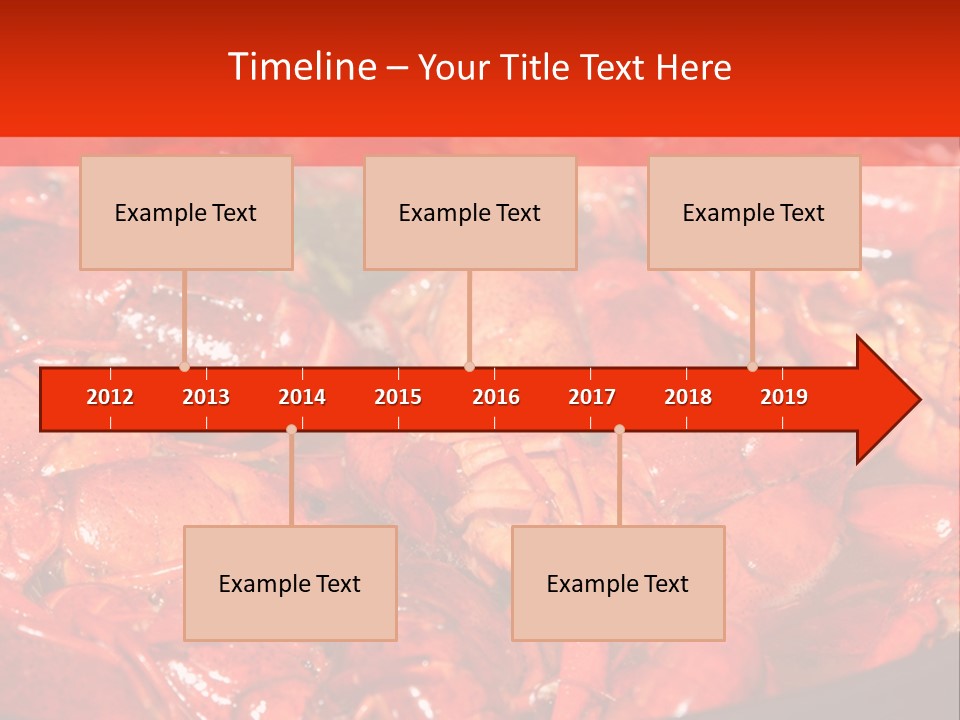 Timeline – Your Title Text Here

Example Text

Example Text

Example Text

2012 2013 2014 2015 2016 2017 2018 2019

Example Text

Example Text